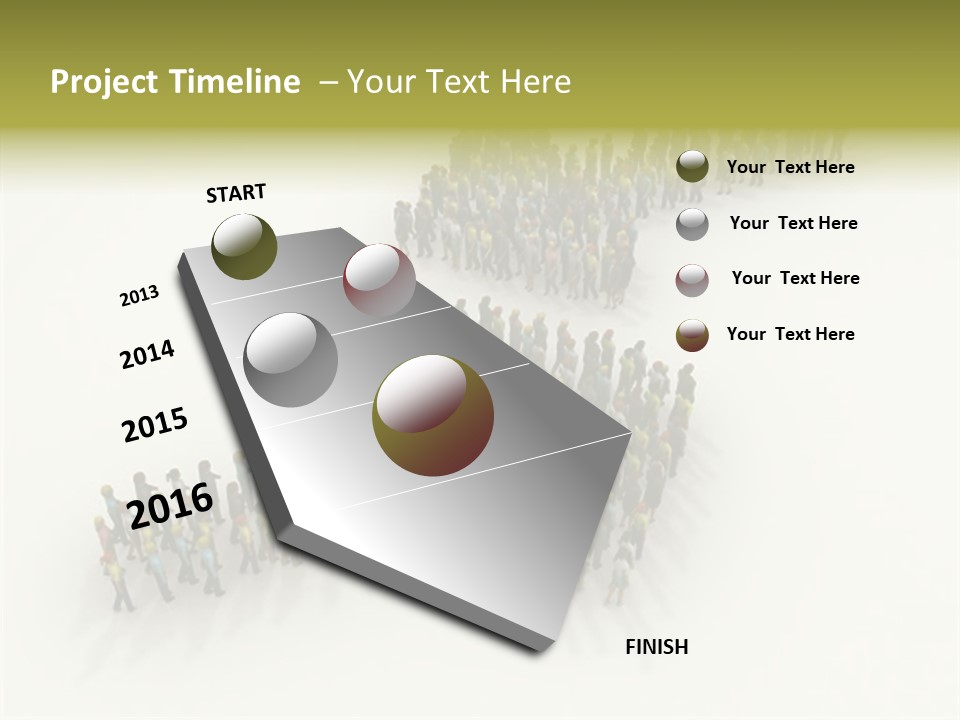 Project Timeline – Your Text Here

START

2013

2014

2015

2016

FINISH

Your Text Here

Your Text Here

Your Text Here

Your Text Here